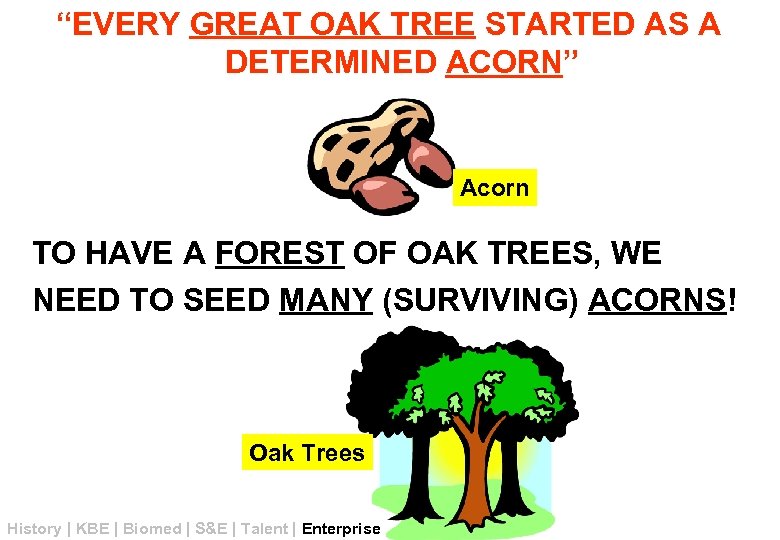 “EVERY GREAT OAK TREE STARTED AS A DETERMINED ACORN”

Acorn

TO HAVE A FOREST OF OAK TREES, WE NEED TO SEED MANY (SURVIVING) ACORNS!

Oak Trees

History | KBE | Biomed | S&E | Talent | Enterprise